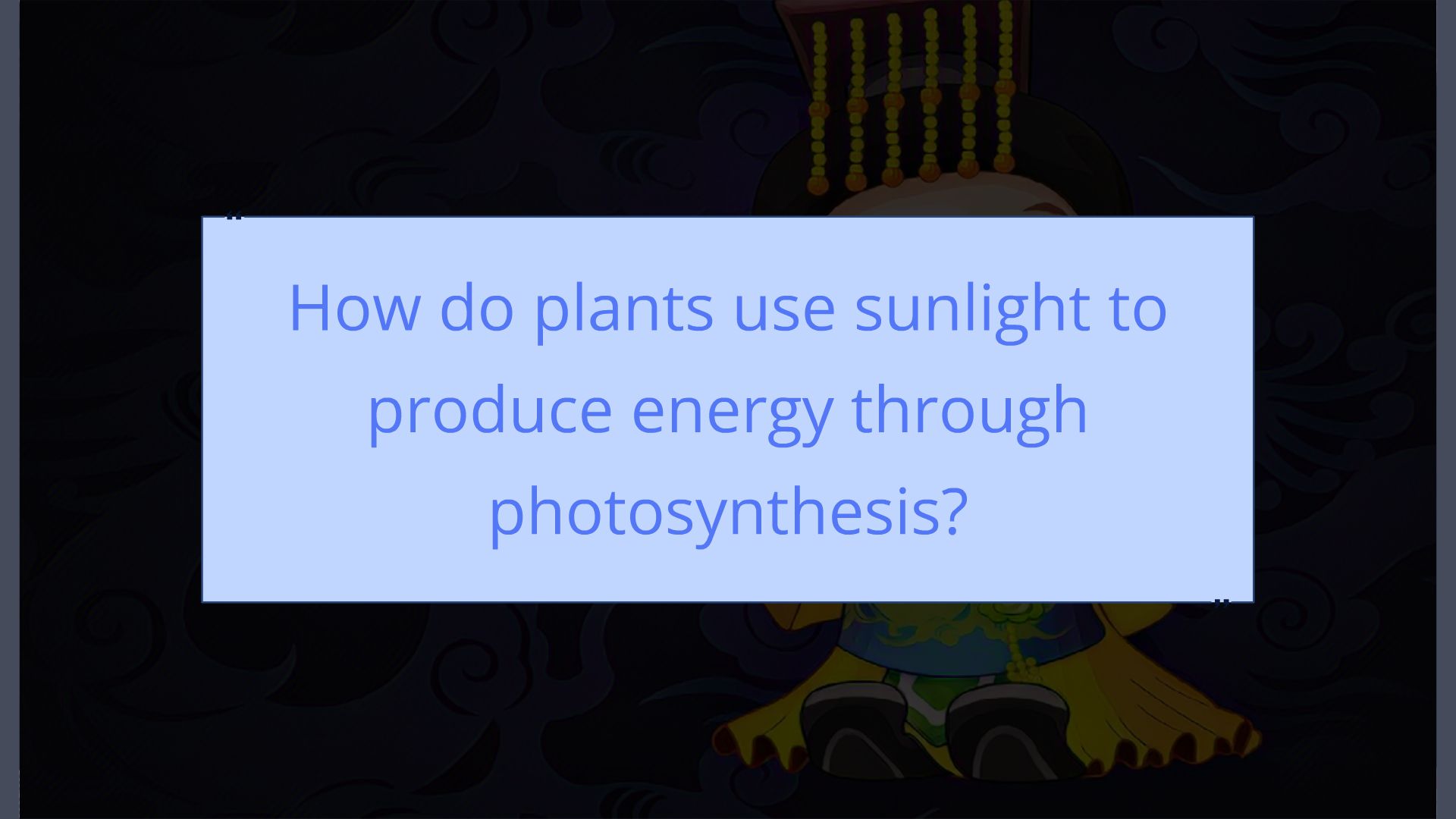 "

How do plants use sunlight to produce energy through photosynthesis?

"